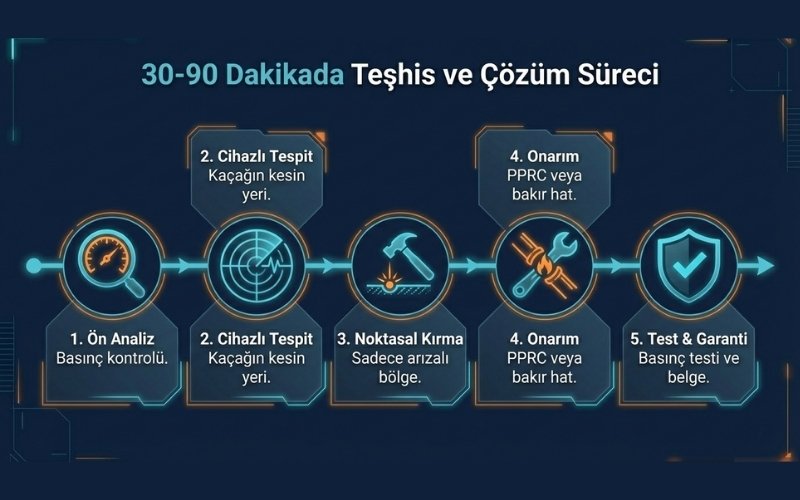 30-90 Dakikada Teşhis ve Çözüm Süreci

2. Cihazlı Tespit
Kaçağın kesin yeri.

4. Onarım
PPRC veya bakır hat.

1. Ön Analiz
Basınç kontrolü.

2. Cihazlı Tespit
Kaçağın kesin yeri.

3. Noktasal Kırma
Sadece arızalı bölge.

4. Onarım
PPRC veya bakır hat.

5. Test & Garanti
Basınç testi ve belge.